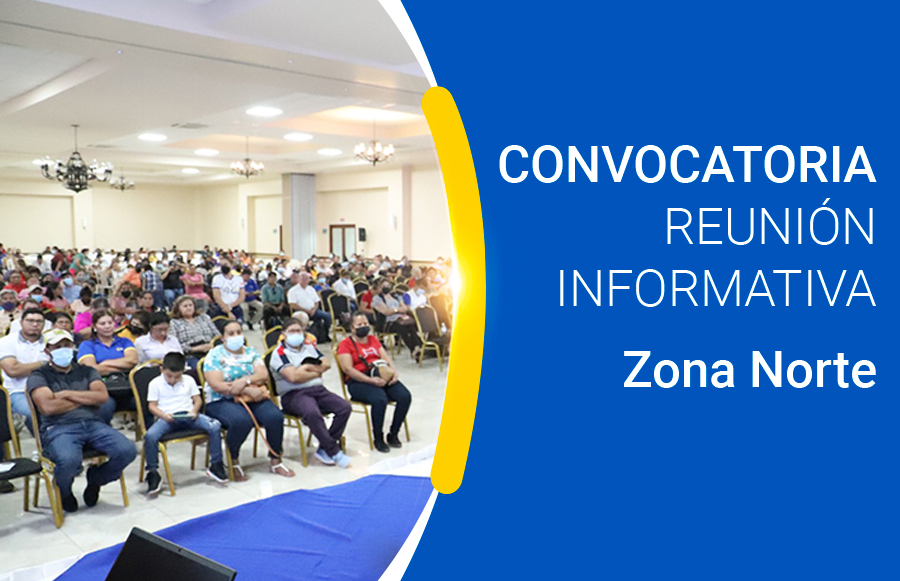 CONVOCATORIA
REUNIÓN
INFORMATIVA
Zona Norte